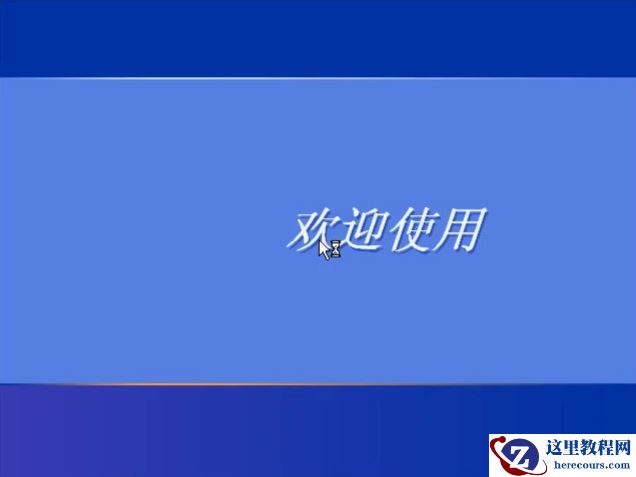 欢迎使用

这里教程网
herecours.com